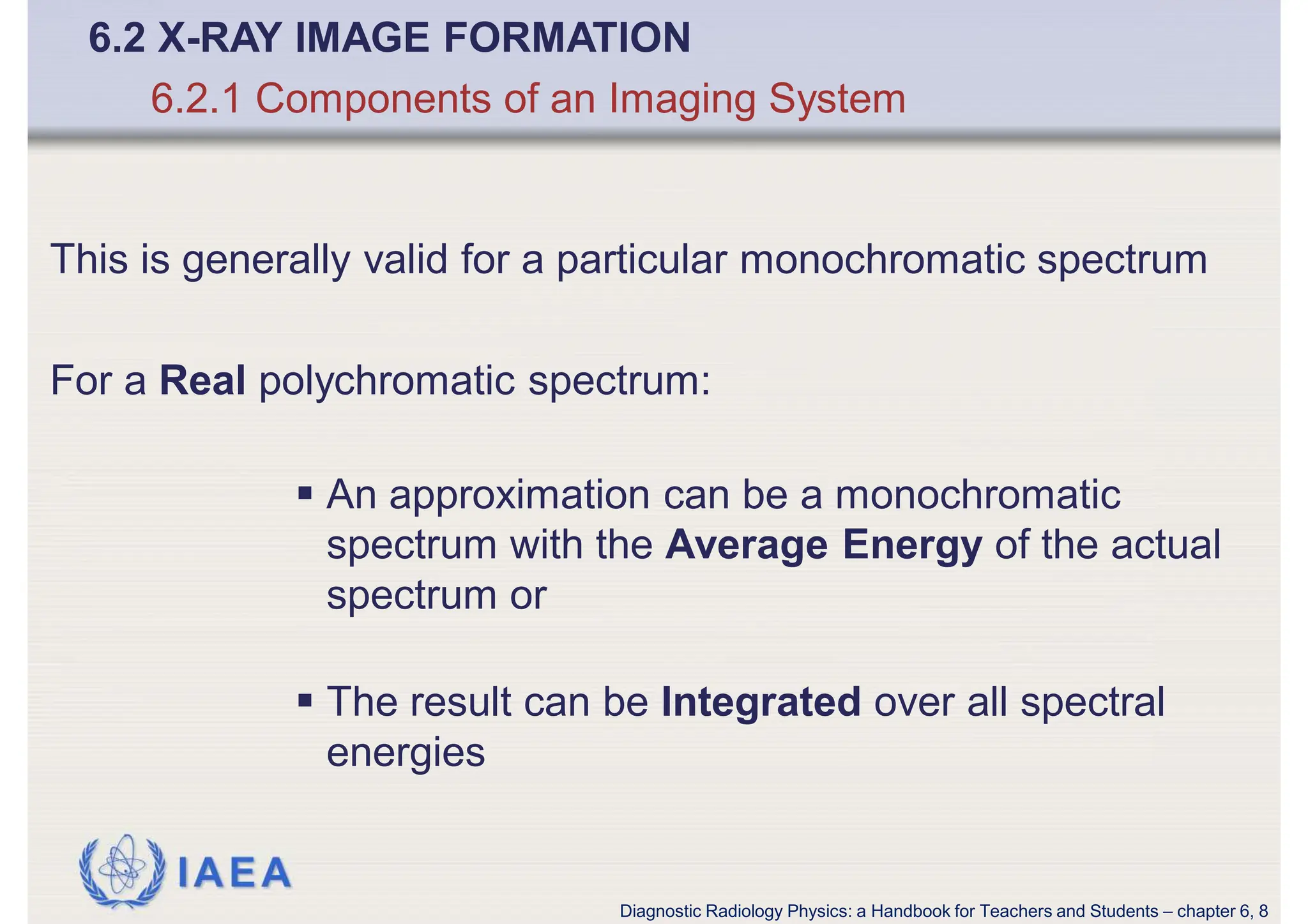 6.2 X-RAY IMAGE FORMATION
6.2.1 Components of an Imaging System

This is generally valid for a particular monochromatic spectrum

For a Real polychromatic spectrum:

▪ An approximation can be a monochromatic spectrum with the Average Energy of the actual spectrum or

▪ The result can be Integrated over all spectral energies

IAEA

Diagnostic Radiology Physics: a Handbook for Teachers and Students – chapter 6, 8